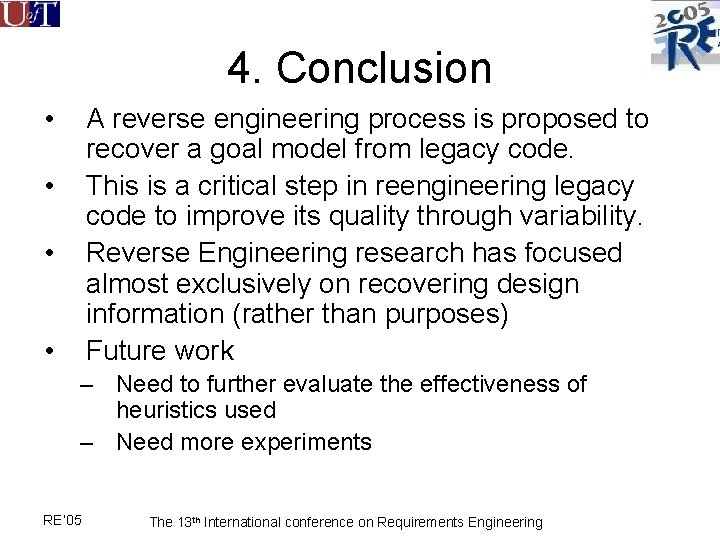 UofT

2005 RE

4. Conclusion

• A reverse engineering process is proposed to recover a goal model from legacy code.
• This is a critical step in reengineering legacy code to improve its quality through variability.
• Reverse Engineering research has focused almost exclusively on recovering design information (rather than purposes)
• Future work
– Need to further evaluate the effectiveness of heuristics used
– Need more experiments

RE'05

The 13th International conference on Requirements Engineering